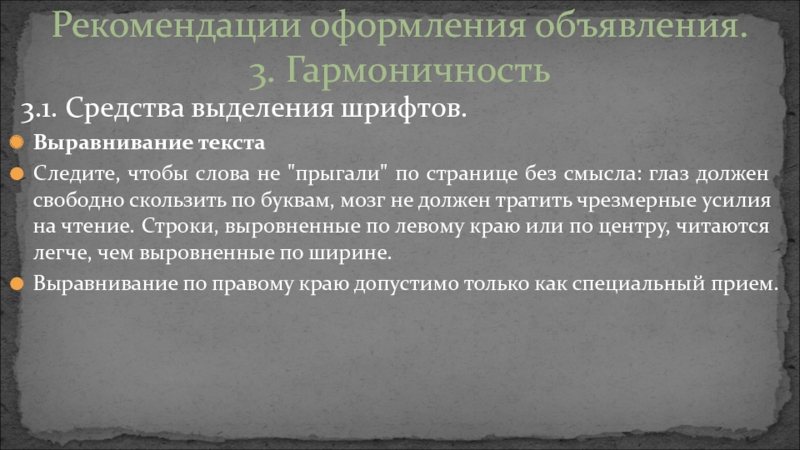 Рекомендации оформления объявления.
3. Гармоничность

3.1. Средства выделения шрифтов.

Выравнивание текста

Следите, чтобы слова не "прыгали" по странице без смысла: глаз должен свободно скользить по буквам, мозг не должен тратить чрезмерные усилия на чтение. Строки, выровненные по левому краю или по центру, читаются легче, чем выровненные по ширине.

Выравнивание по правому краю допустимо только как специальный прием.